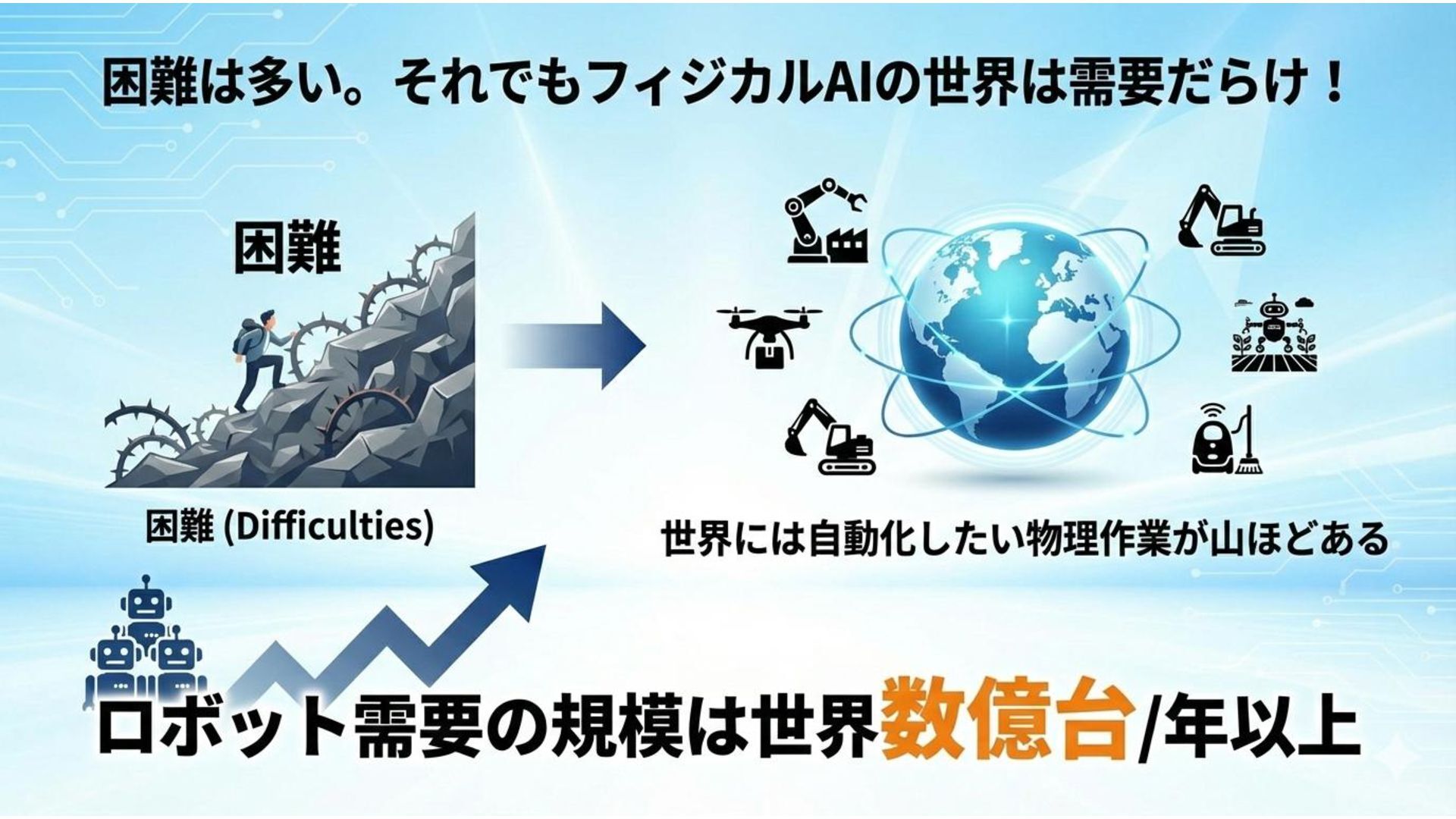 困難は多い。それでもフィジカルAIの世界は需要だらけ！

困難

困難 (Difficulties)

世界には自動化したい物理作業が山ほどある

ロボット需要の規模は世界数億台/年以上